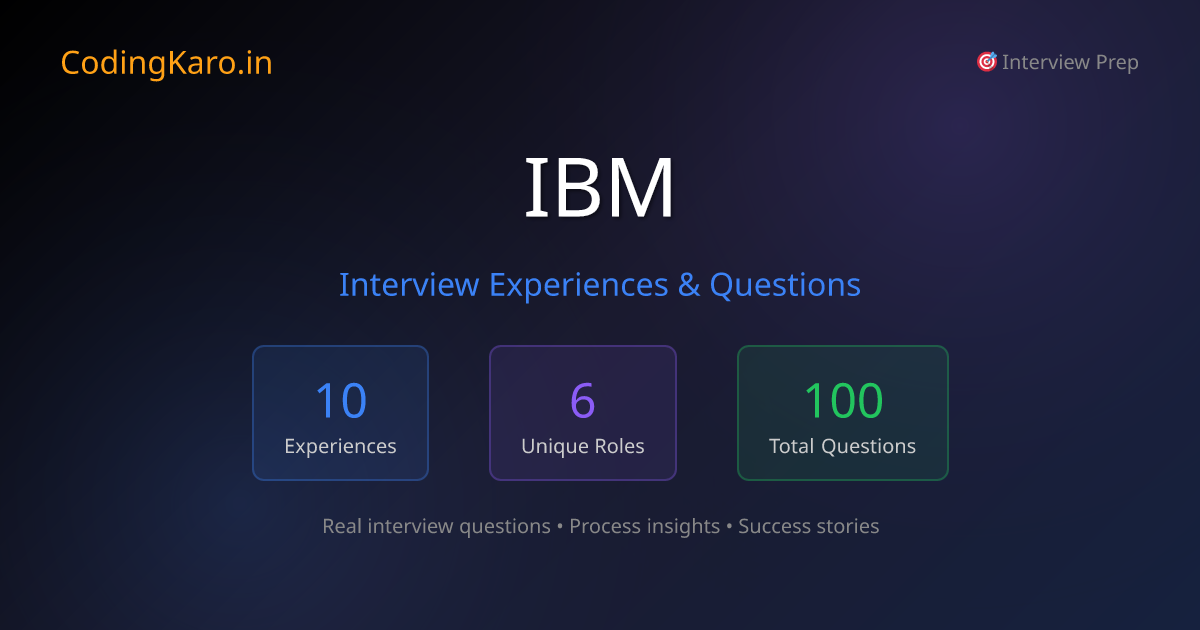 CodingKaro.in

🎯 Interview Prep

IBM

Interview Experiences & Questions

10
Experiences

6
Unique Roles

100
Total Questions

Real interview questions • Process insights • Success stories